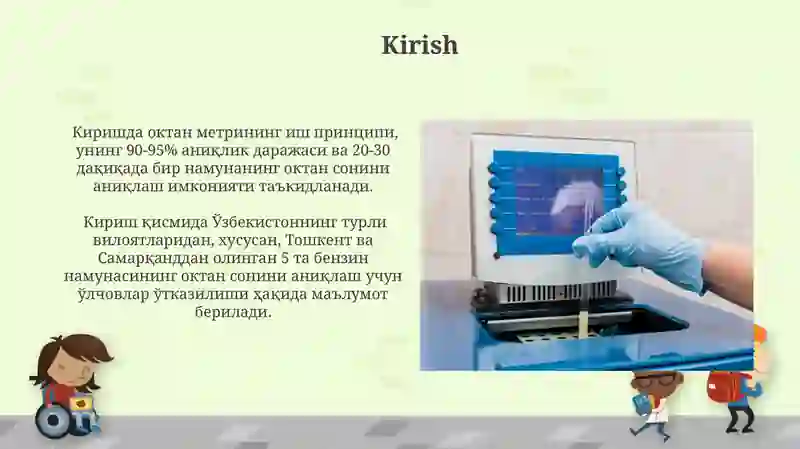 Kirish

Киришда октан метрининг иш принципи, унинг 90-95% аниқлик даражаси ва 20-30 дақиқада бир намунанинг октан сонини аниқлаш имконияти таъкидланади.

Кириш қисмида Ўзбекистоннинг турли вилоятларидан, хусусан, Тошкент ва Самарқанддан олинган 5 та бензин намунасининг октан сонини аниқлаш учун ўлчовлар ўтказилиши ҳақида маълумот берилади.